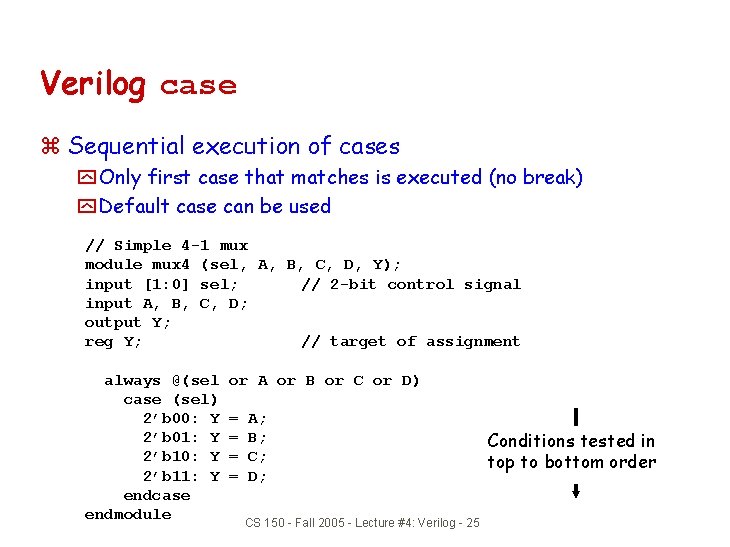 Verilog case

⌘ Sequential execution of cases

Only first case that matches is executed (no break)

Default case can be used

// Simple 4-1 mux
module mux4 (sel, A, B, C, D, Y);
input [1:0] sel;      // 2-bit control signal
input A, B, C, D;
output Y;
reg Y;                // target of assignment

always @(sel or A or B or C or D)
case (sel)
2'b00: Y = A;
2'b01: Y = B;
2'b10: Y = C;
2'b11: Y = D;
endcase
endmodule

Conditions tested in top to bottom order

CS 150 - Fall 2005 - Lecture #4: Verilog - 25